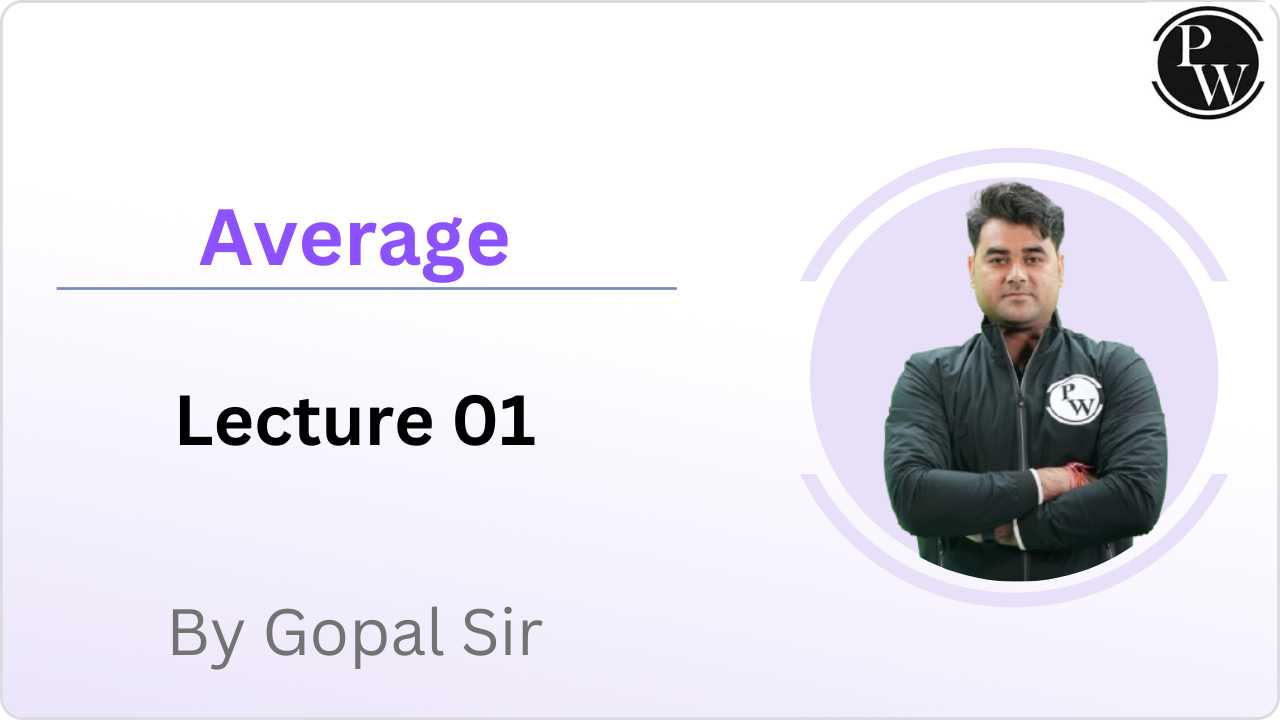 PW

Average

Lecture 01

By Gopal Sir

PW